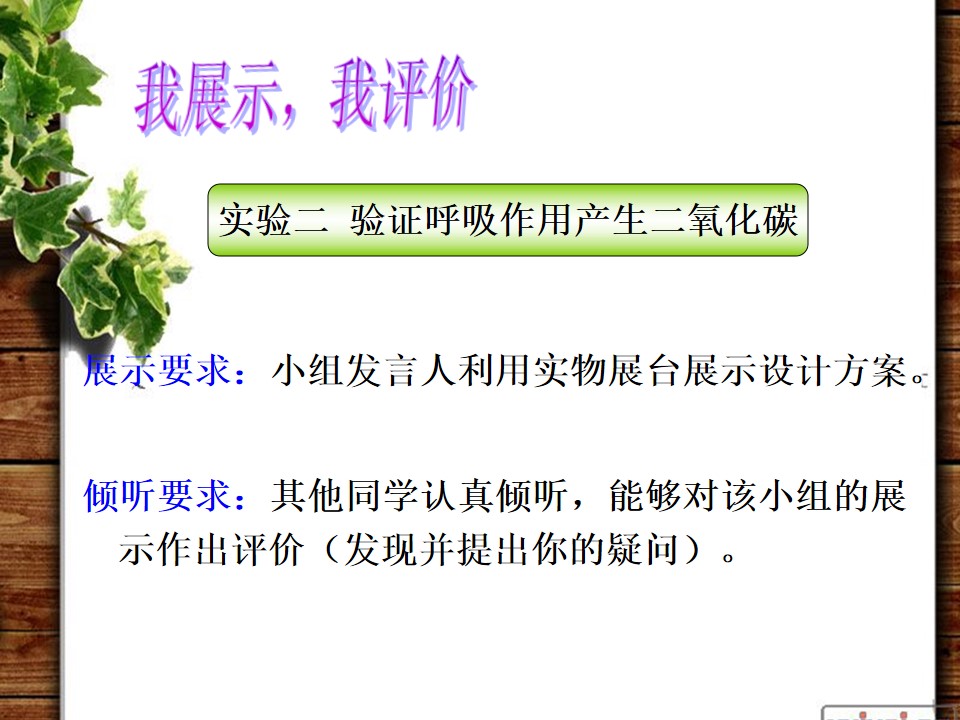 我展示，我评价

实验二 验证呼吸作用产生二氧化碳

展示要求：小组发言人利用实物展台展示设计方案。

倾听要求：其他同学认真倾听，能够对该小组的展示作出评价（发现并提出你的疑问）。